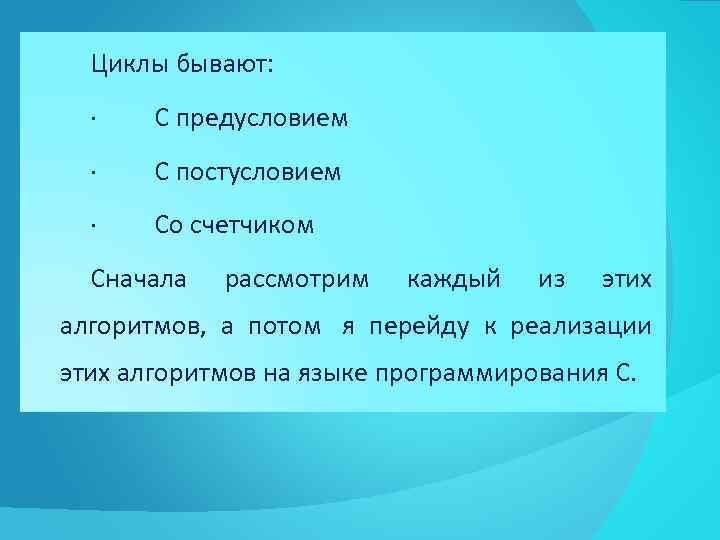 Циклы бывают:

· С предусловием

· С постусловием

· Со счетчиком

Сначала рассмотрим каждый из этих алгоритмов, а потом я перейду к реализации этих алгоритмов на языке программирования С.